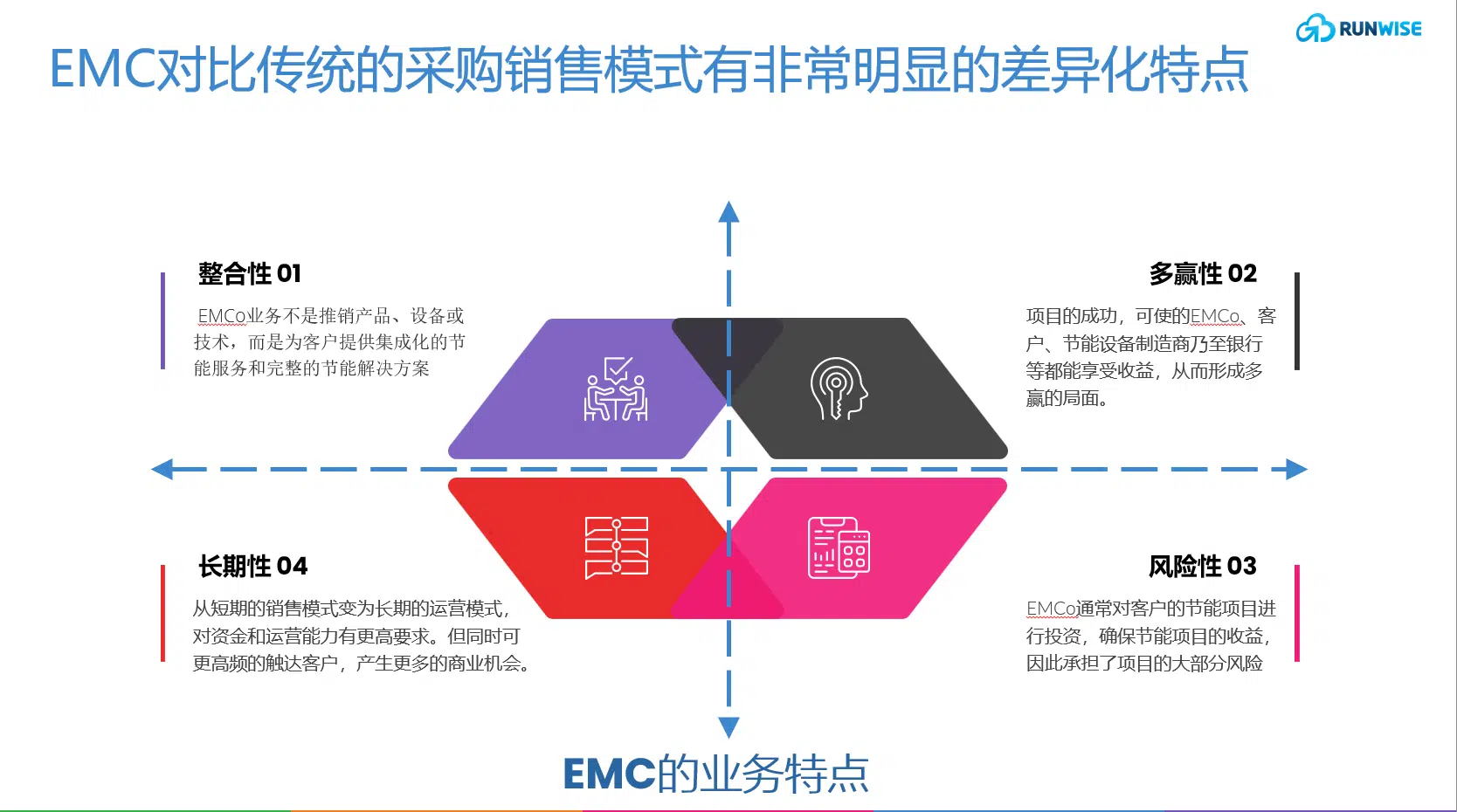 RUNWISE

EMC对比传统的采购销售模式有非常明显的差异化特点

整合性 01

EMCo业务不是推销产品、设备或技术，而是为客户提供集成化的节能服务和完整的节能解决方案

多赢性 02

项目的成功，可使的EMCo、客户、节能设备制造商乃至银行等都能享受收益，从而形成多赢的局面。

长期性 04

从短期的销售模式变为长期的运营模式，对资金和运营能力有更高要求。但同时可更高频的触达客户，产生更多的商业机会。

风险性 03

EMCo通常对客户的节能项目进行投资，确保节能项目的收益，因此承担了项目的大部分风险

EMC的业务特点